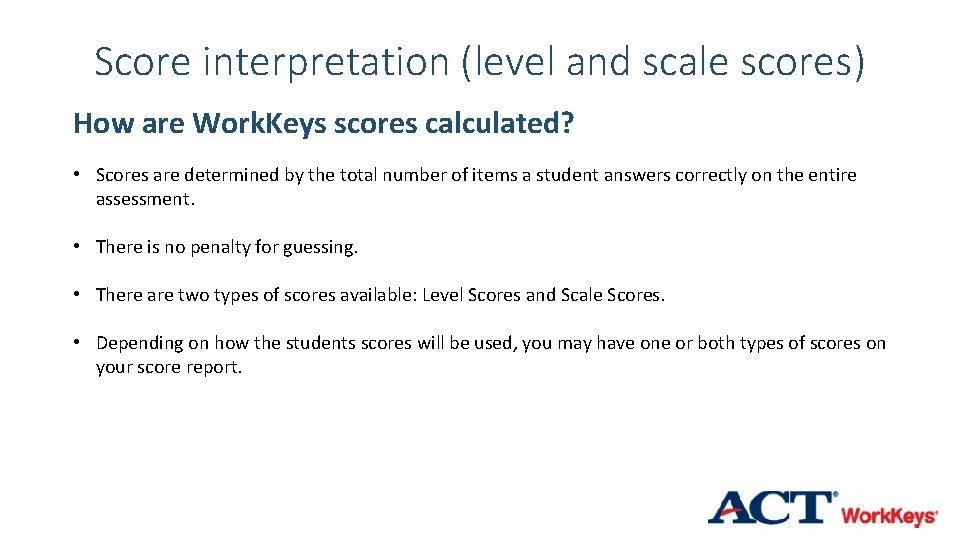 Score interpretation (level and scale scores)

How are Work.Keys scores calculated?

• Scores are determined by the total number of items a student answers correctly on the entire assessment.

• There is no penalty for guessing.

• There are two types of scores available: Level Scores and Scale Scores.

• Depending on how the students scores will be used, you may have one or both types of scores on your score report.

ACT® WorkKeys®